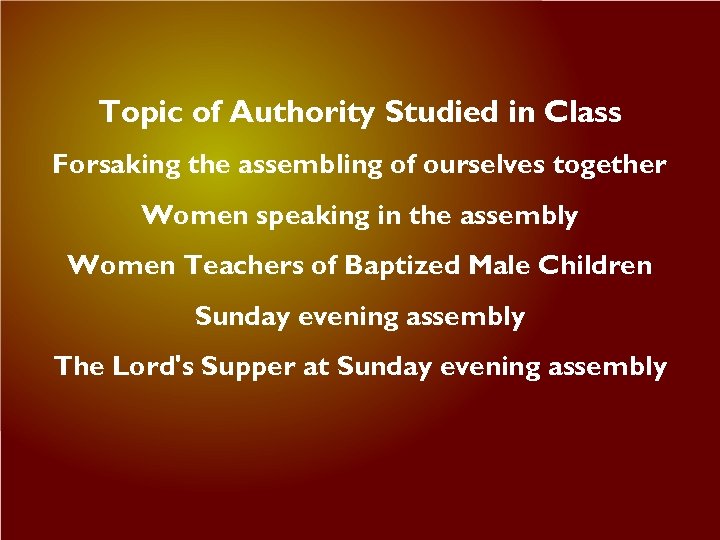 Topic of Authority Studied in Class

Forsaking the assembling of ourselves together

Women speaking in the assembly

Women Teachers of Baptized Male Children

Sunday evening assembly

The Lord's Supper at Sunday evening assembly